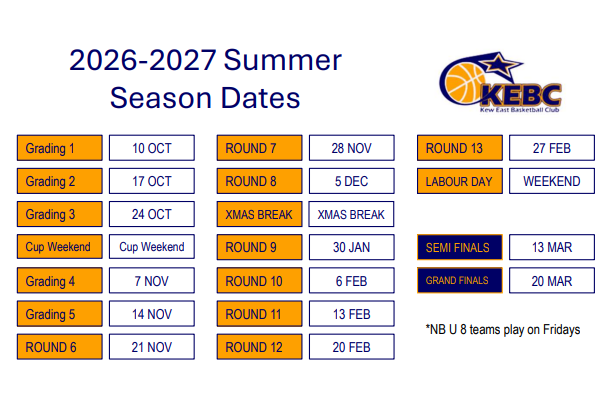 2026-2027 Summer Season Dates

KEBC
Kew East Basketball Club

| Grading 1 | 10 OCT |
|---|---|
| Grading 2 | 17 OCT |
| Grading 3 | 24 OCT |
| Cup Weekend | Cup Weekend |
| Grading 4 | 7 NOV |
| Grading 5 | 14 NOV |
| ROUND 6 | 21 NOV |

| ROUND 7 | 28 NOV |
|---|---|
| ROUND 8 | 5 DEC |
| XMAS BREAK | XMAS BREAK |
| ROUND 9 | 30 JAN |
| ROUND 10 | 6 FEB |
| ROUND 11 | 13 FEB |
| ROUND 12 | 20 FEB |

| ROUND 13 | 27 FEB |
|---|---|
| LABOUR DAY | WEEKEND |
| SEMI FINALS | 13 MAR |
| GRAND FINALS | 20 MAR |

*NB U 8 teams play on Fridays